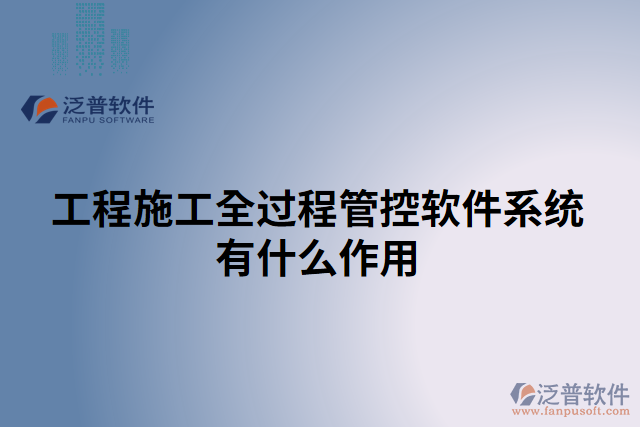 泛普软件
FANPU SOFTWARE

工程施工全过程管控软件系统有什么作用

泛普软件
www.fanpusoft.com